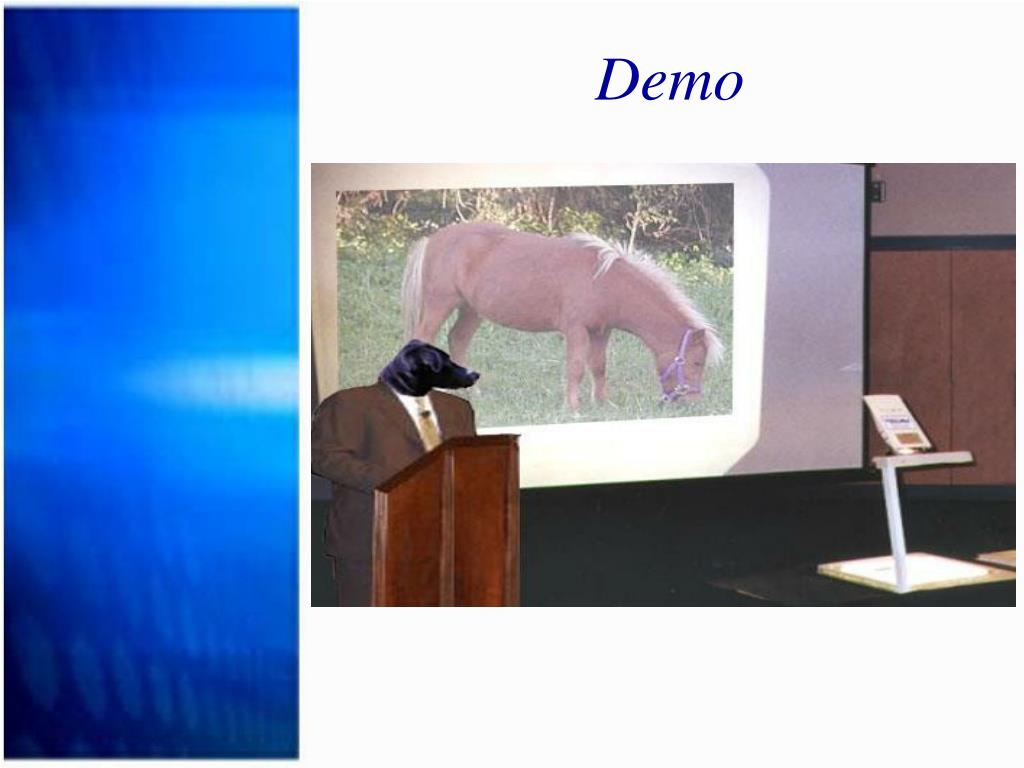 Demo